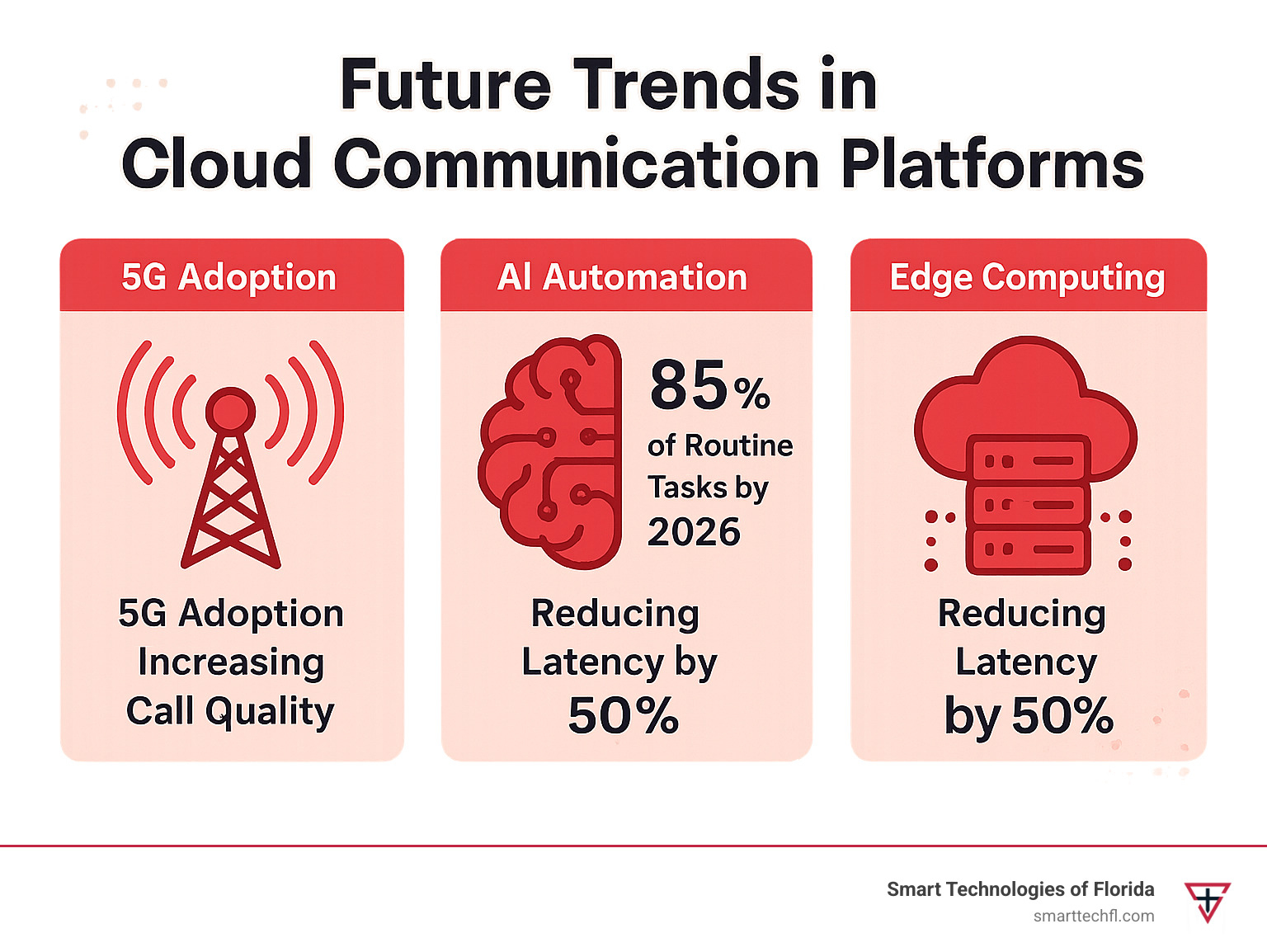 Future Trends in Cloud Communication Platforms

5G Adoption

5G Adoption Increasing Call Quality

AI Automation

85%
of Routine Tasks by 2026

Reducing Latency by 50%

Edge Computing

Reducing Latency by 50%

Smart Technologies of Florida
smarttechfl.com